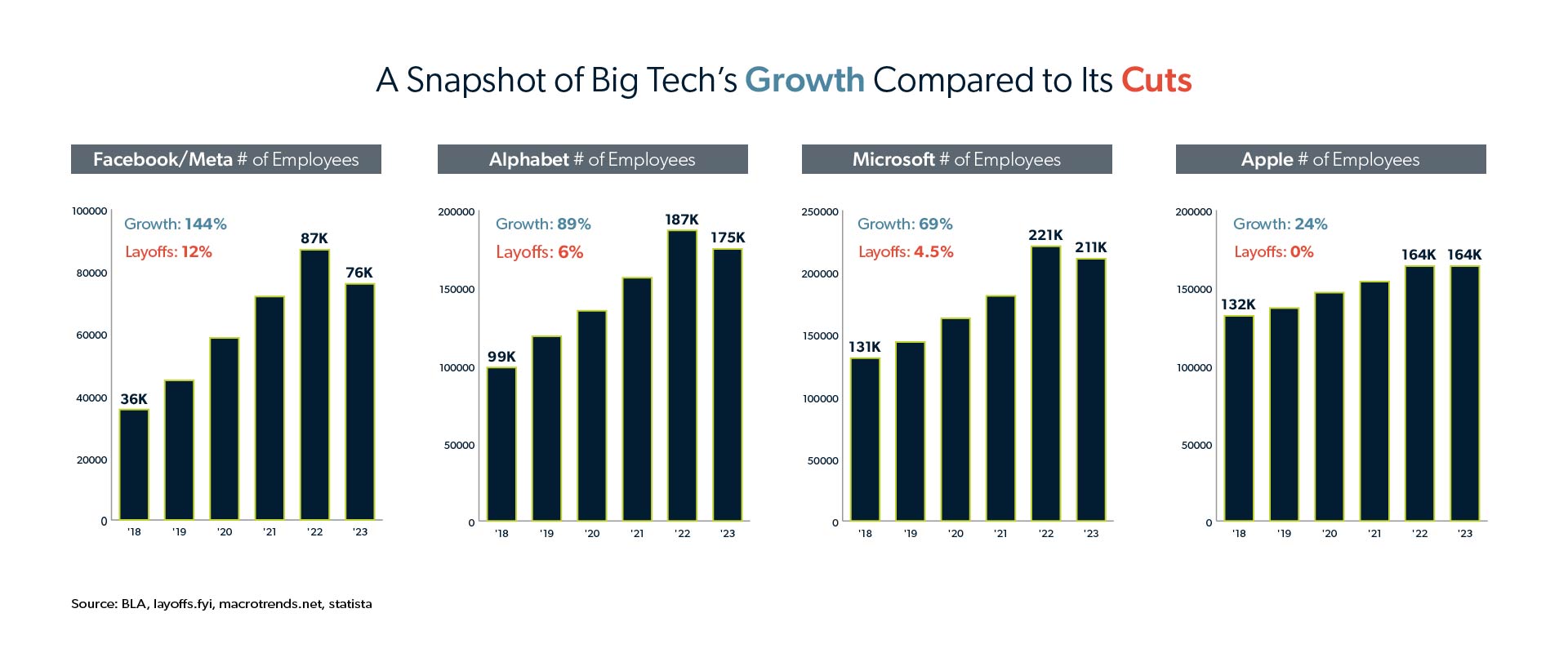 A Snapshot of Big Tech's Growth Compared to Its Cuts

Facebook/Meta # of Employees

100000
80000
60000
40000
20000
0

Growth: 144%
Layoffs: 12%

36K
87K
76K

'18 '19 '20 '21 '22 '23

Alphabet # of Employees

200000
150000
100000
50000
0

Growth: 89%
Layoffs: 6%

99K
187K
175K

'18 '19 '20 '21 '22 '23

Microsoft # of Employees

250000
200000
150000
100000
50000
0

Growth: 69%
Layoffs: 4.5%

131K
221K
211K

'18 '19 '20 '21 '22 '23

Apple # of Employees

200000
150000
100000
50000
0

Growth: 24%
Layoffs: 0%

132K
164K
164K

'18 '19 '20 '21 '22 '23

Source: BLA, layoffs.fyi, macrotrends.net, statista